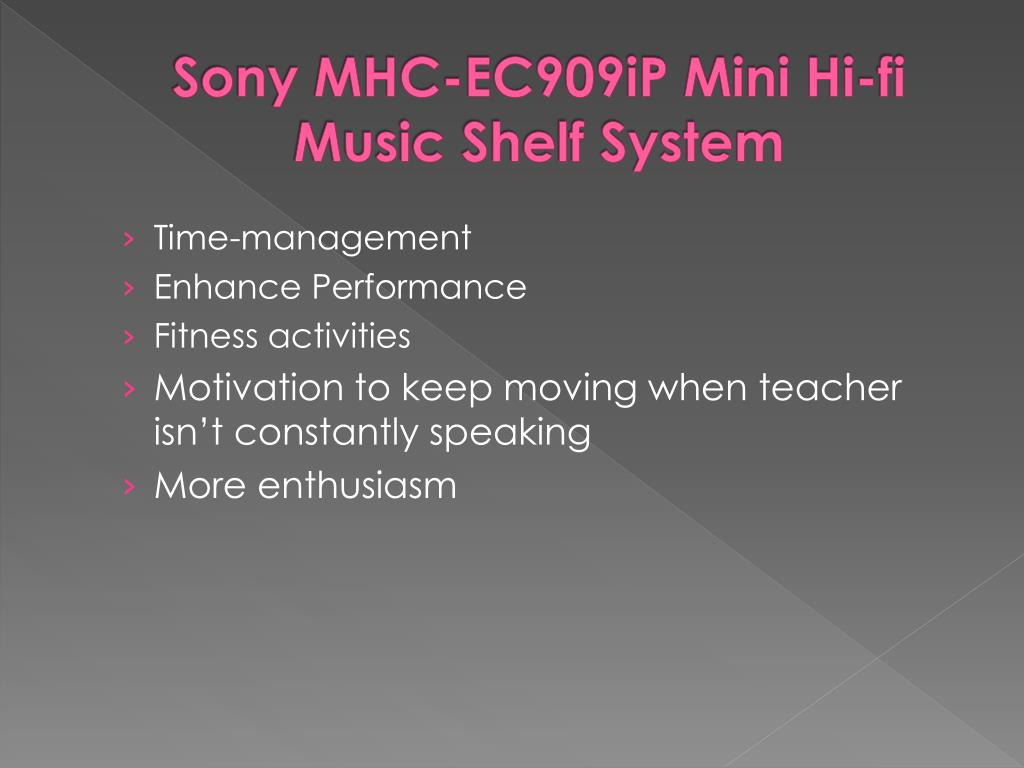 Sony MHC-EC909iP Mini Hi-fi Music Shelf System

› Time-management
› Enhance Performance
› Fitness activities
› Motivation to keep moving when teacher isn’t constantly speaking
› More enthusiasm